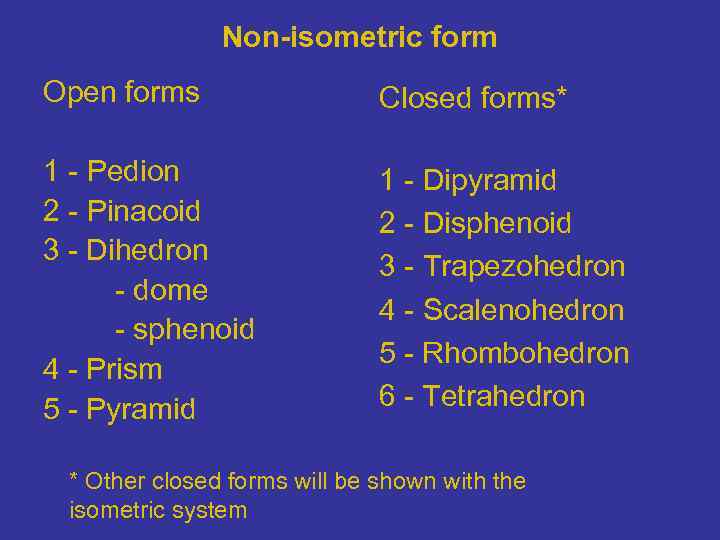 Non-isometric form

Open forms

1 - Pedion
2 - Pinacoid
3 - Dihedron
- dome
- sphenoid
4 - Prism
5 - Pyramid

Closed forms*

1 - Dipyramid
2 - Disphenoid
3 - Trapezohedron
4 - Scalenohedron
5 - Rhombohedron
6 - Tetrahedron

* Other closed forms will be shown with the isometric system